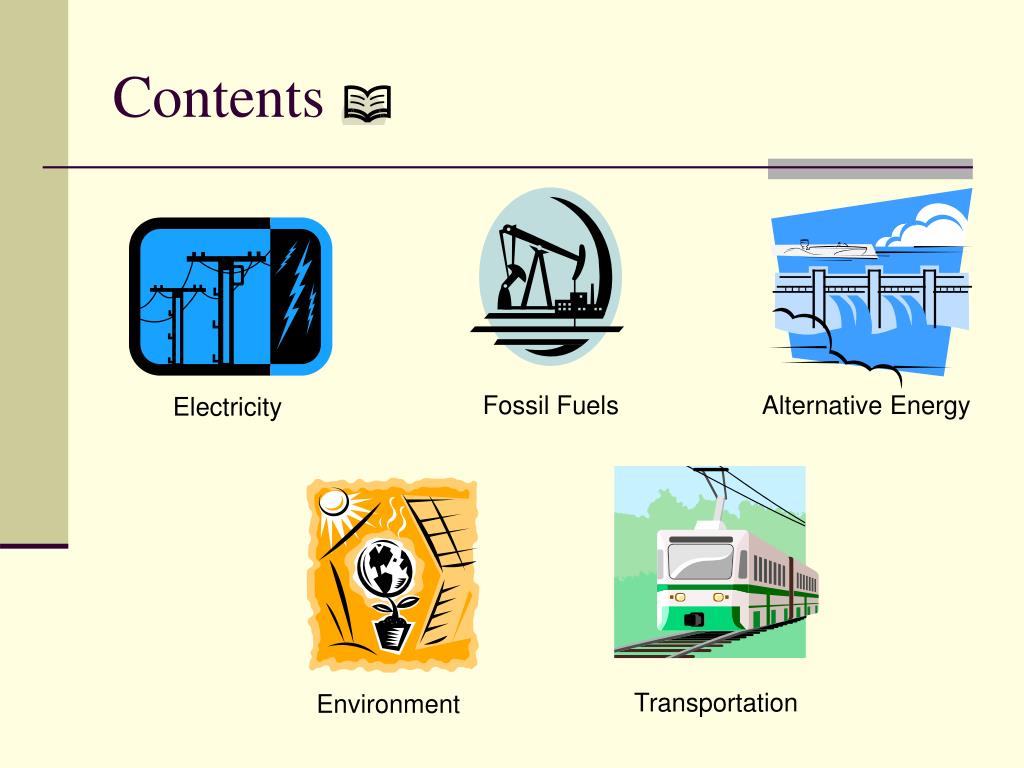 Contents

Electricity

Fossil Fuels

Alternative Energy

Environment

Transportation